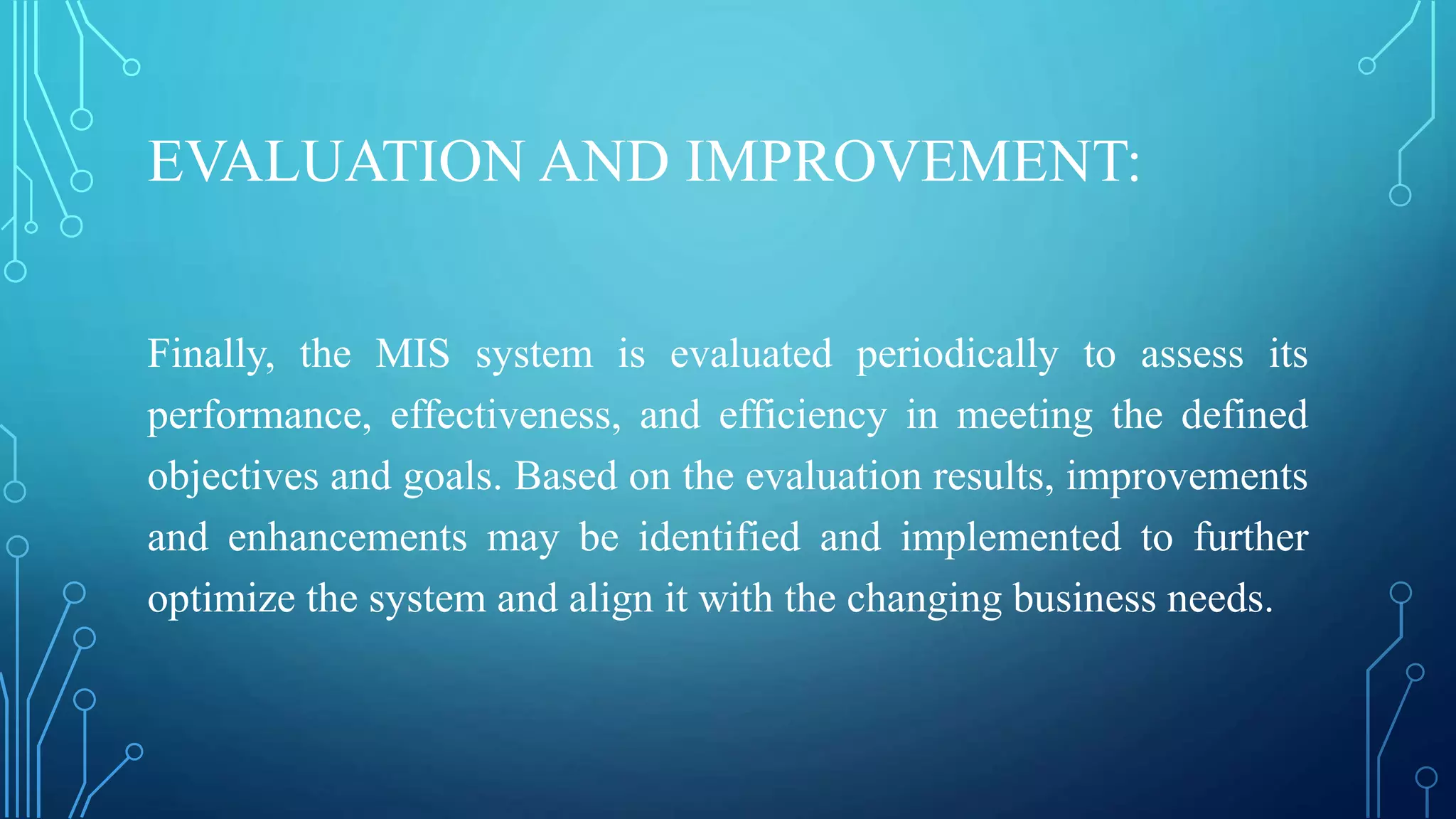 EVALUATION AND IMPROVEMENT:

Finally, the MIS system is evaluated periodically to assess its performance, effectiveness, and efficiency in meeting the defined objectives and goals. Based on the evaluation results, improvements and enhancements may be identified and implemented to further optimize the system and align it with the changing business needs.